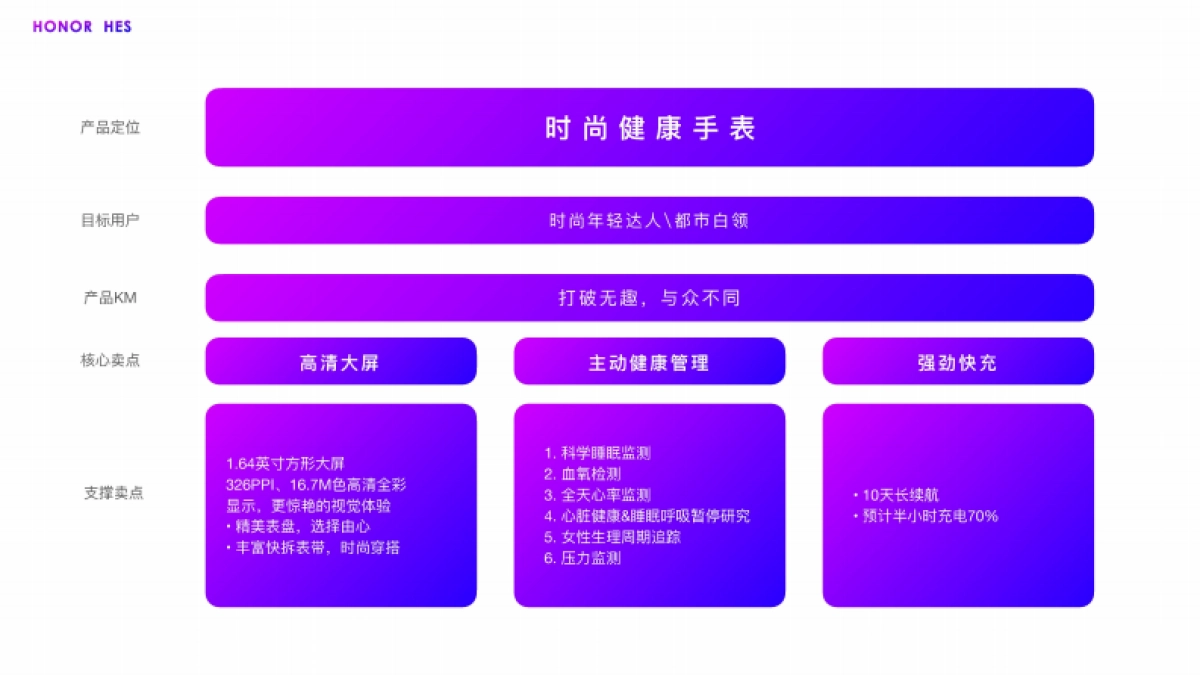 HONOR HES

产品定位

时尚健康手表

目标用户

时尚年轻达人\都市白领

产品KM

打破无趣，与众不同

核心卖点

高清大屏

主动健康管理

强劲快充

支撑卖点

1.64英寸方形大屏
326PPI、16.7M色高清全彩显示，更惊艳的视觉体验
• 精美表盘，选择由心
• 丰富快拆表带，时尚穿搭

1. 科学睡眠监测
2. 血氧检测
3. 全天心率监测
4. 心脏健康&睡眠呼吸暂停研究
5. 女性生理周期追踪
6. 压力监测

• 10天长续航
• 预计半小时充电70%